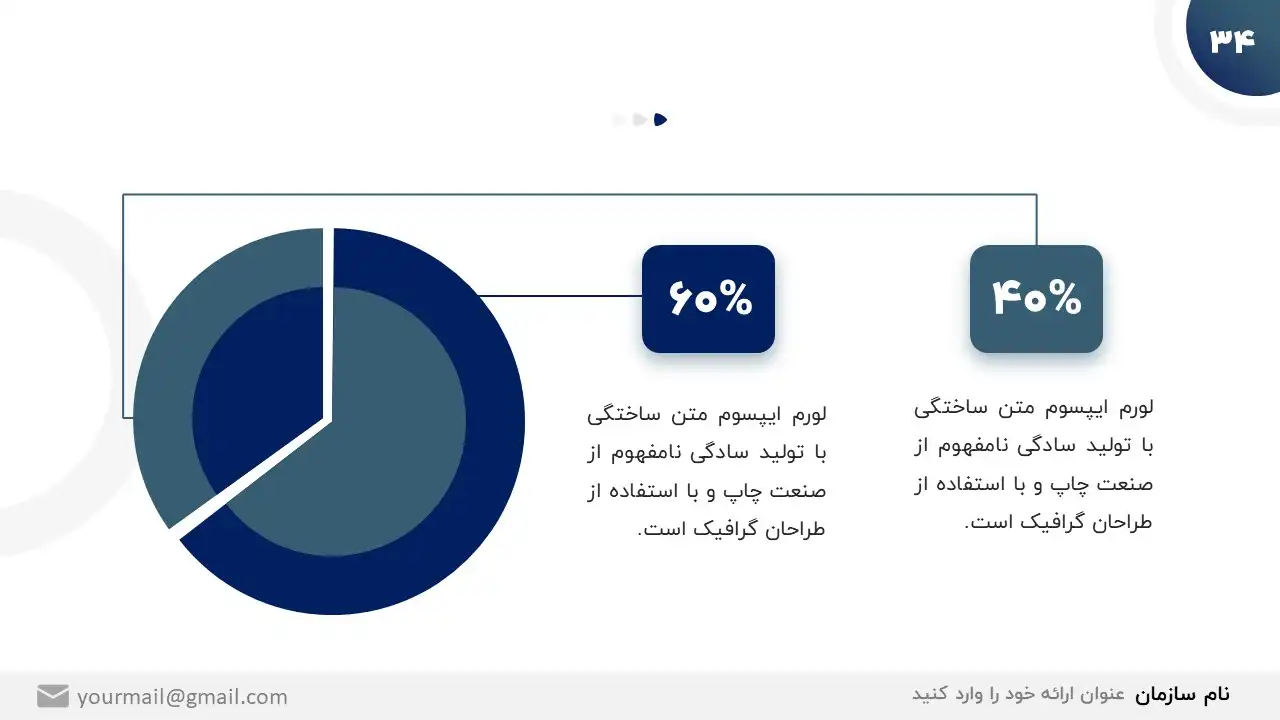 ۳۴

۴۰%

لورم ایپسوم متن ساختگی با تولید سادگی نامفهوم از صنعت چاپ و با استفاده از طراحان گرافیک است.

۶۰%

لورم ایپسوم متن ساختگی با تولید سادگی نامفهوم از صنعت چاپ و با استفاده از طراحان گرافیک است.

نام سازمان عنوان ارائه خود را وارد کنید

yourmail@gmail.com